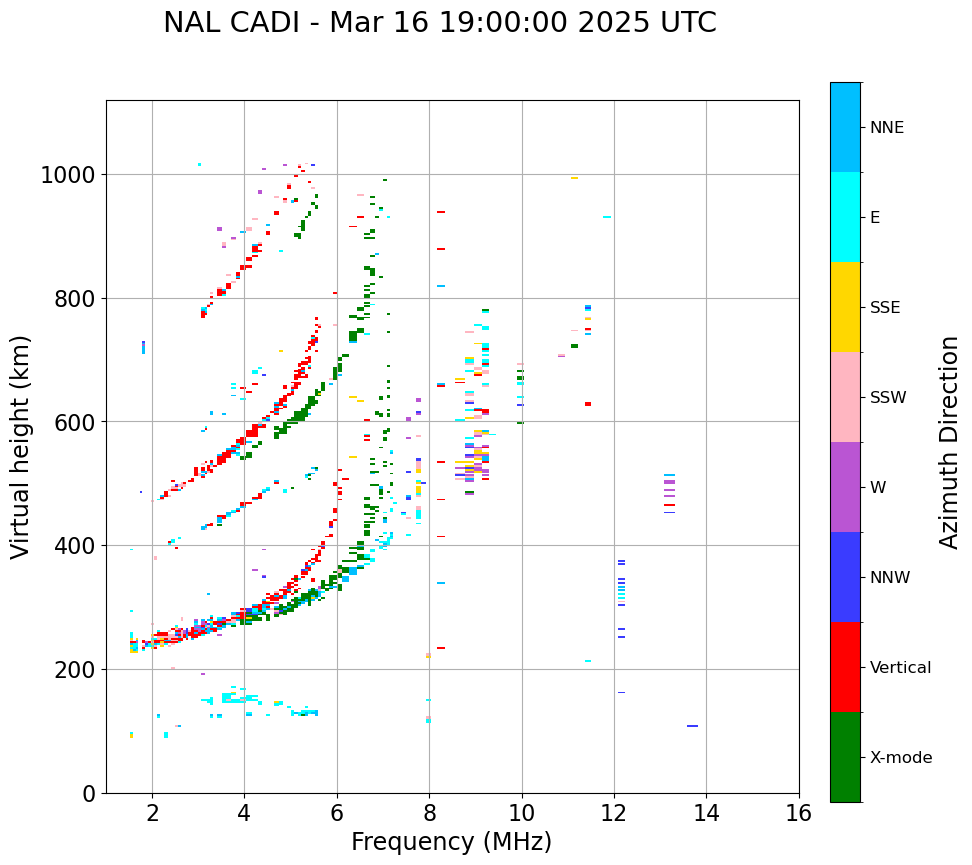 NAL CADI - Mar 16 19:00:00 2025 UTC

Virtual height (km)

1000
800
600
400
200
0

2
4
6
8
10
12
14
16

Frequency (MHz)

NNE
E
SSE
SSW
W
NNW
Vertical
X-mode

Azimuth Direction